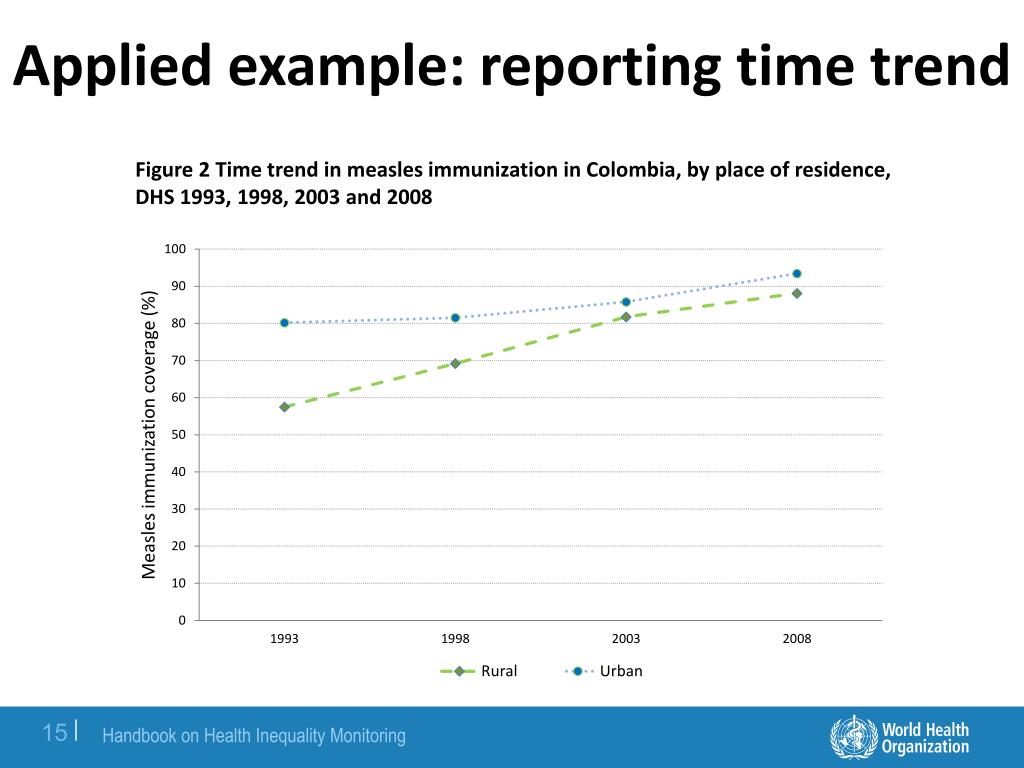 Applied example: reporting time trend

Figure 2 Time trend in measles immunization in Colombia, by place of residence, DHS 1993, 1998, 2003 and 2008

Measles immunization coverage (%)

100
90
80
70
60
50
40
30
20
10
0

1993
1998
2003
2008

Rural
Urban

15 | Handbook on Health Inequality Monitoring

World Health Organization